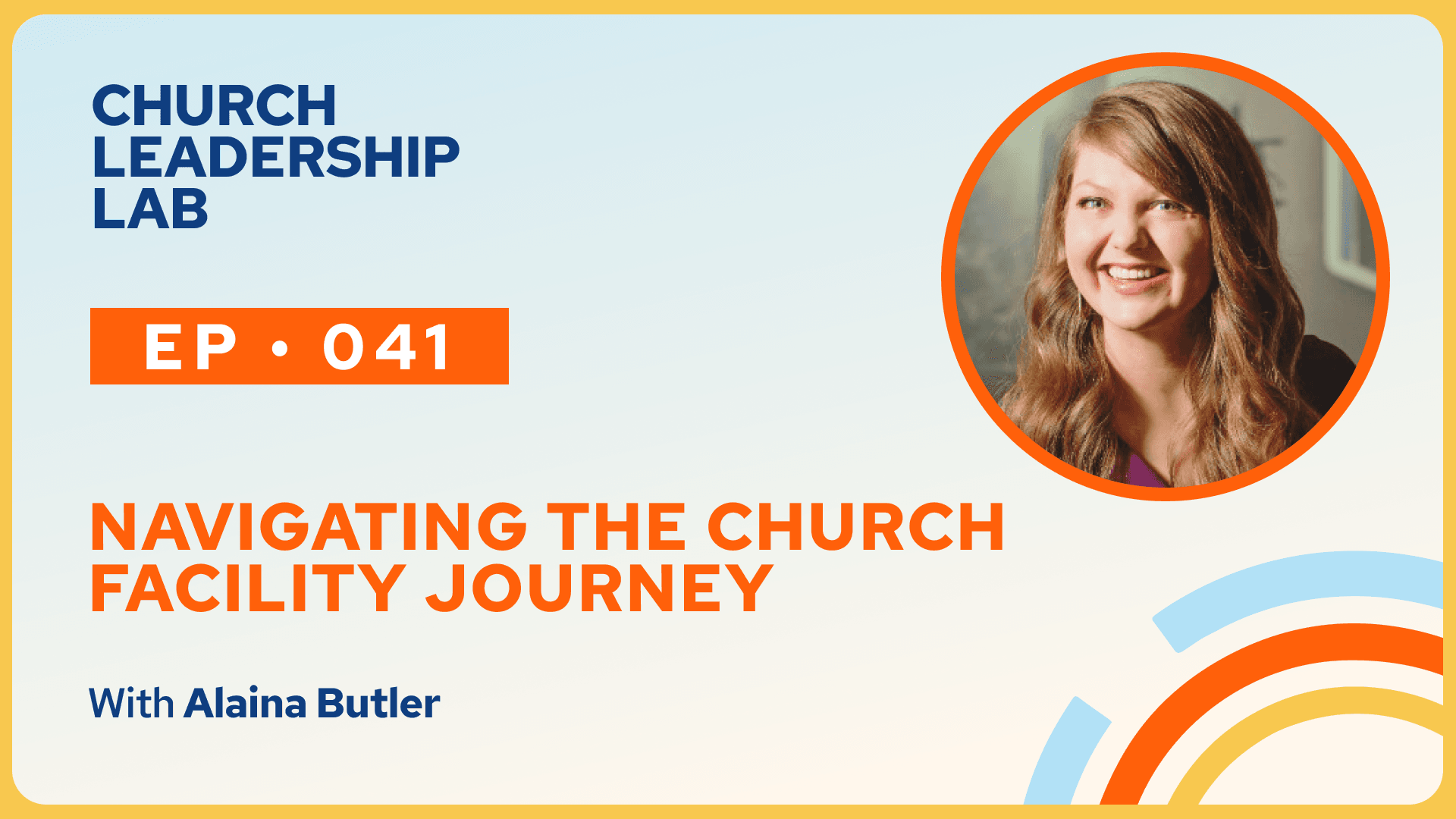 CHURCH
LEADERSHIP
LAB

EP • 041

NAVIGATING THE CHURCH FACILITY JOURNEY

With Alaina Butler